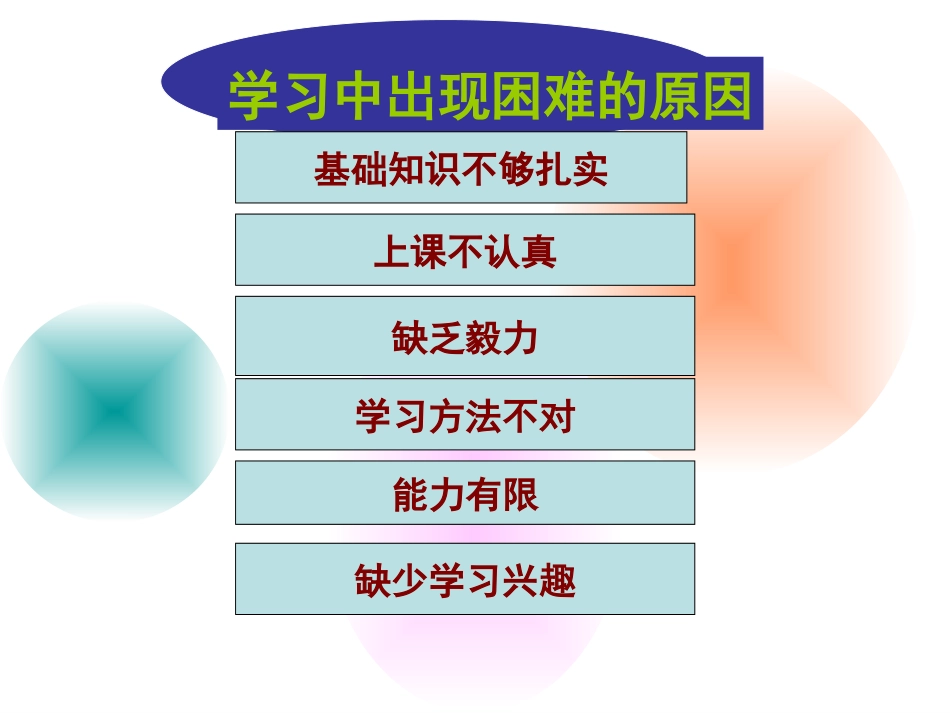 学习中出现困难的原因

基础知识不够扎实

上课不认真

缺乏毅力

学习方法不对

能力有限

缺少学习兴趣